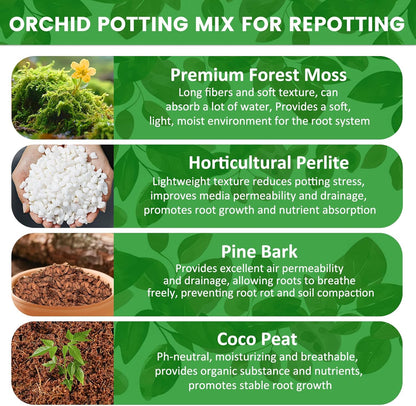 ORCHID POTTING MIX FOR REPOTTING

Premium Forest Moss
Long fibers and soft texture, can absorb a lot of water, Provides a soft, light, moist environment for the root system

Horticultural Perlite
Lightweight texture reduces potting stress, improves media permeability and drainage, promotes root growth and nutrient absorption

Pine Bark
Provides excellent air permeability and drainage, allowing roots to breathe freely, preventing root rot and soil compaction

Coco Peat
Ph-neutral, moisturizing and breathable, provides organic substance and nutrients, promotes stable root growth